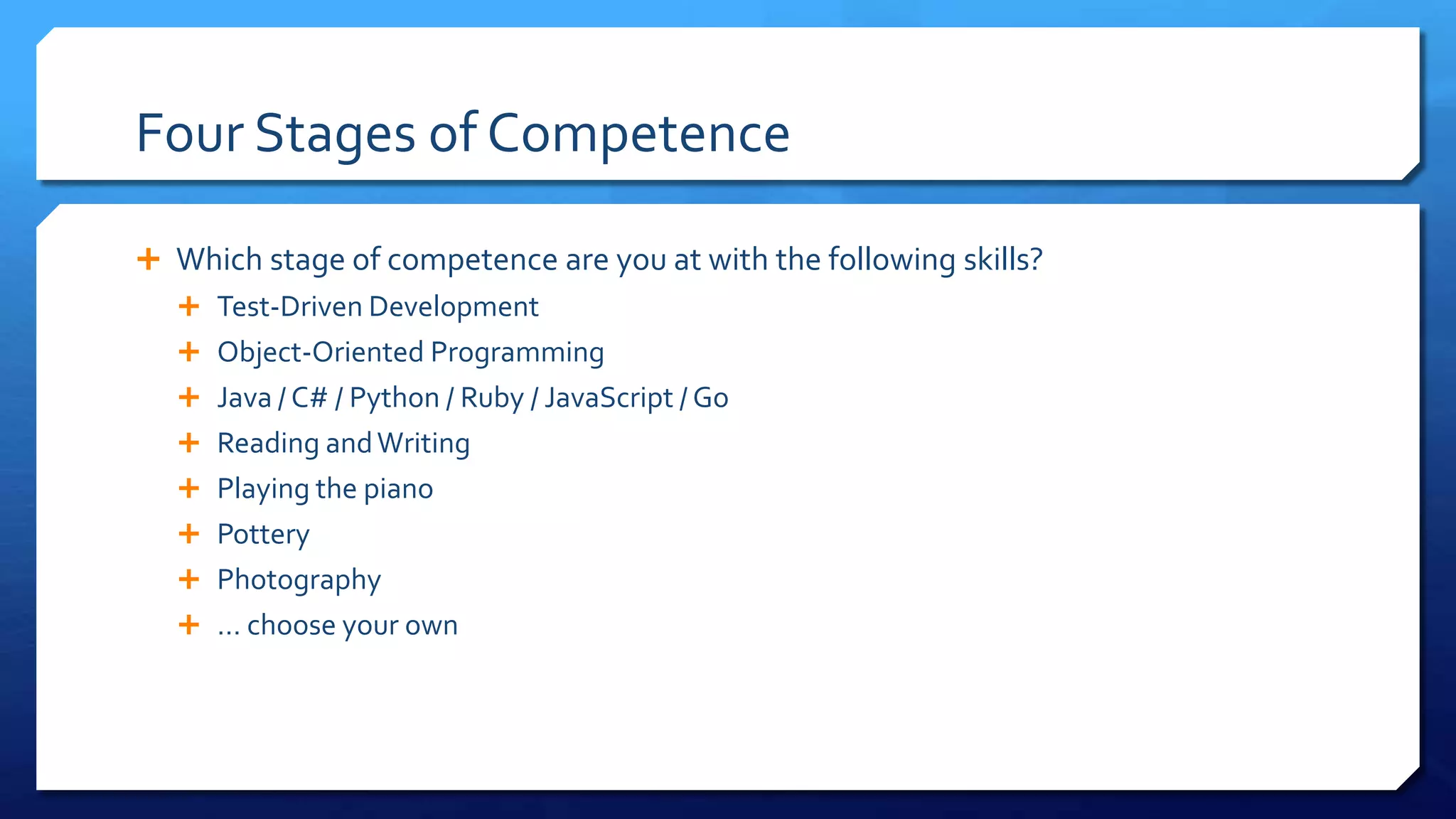 Four Stages of Competence

+ Which stage of competence are you at with the following skills?
  + Test-Driven Development
  + Object-Oriented Programming
  + Java / C# / Python / Ruby / JavaScript / Go
  + Reading and Writing
  + Playing the piano
  + Pottery
  + Photography
  + ... choose your own